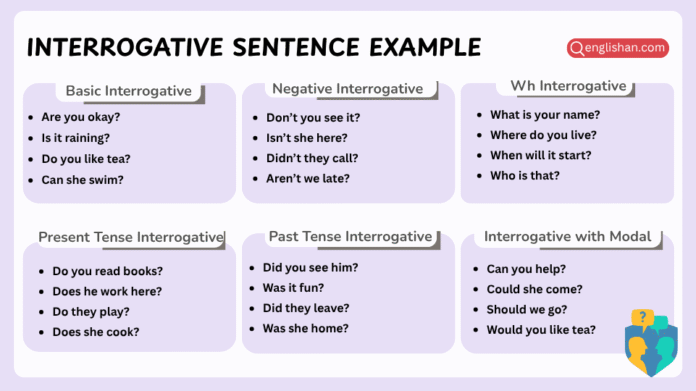 INTERROGATIVE SENTENCE EXAMPLE

englishan.com

Basic Interrogative
- Are you okay?
- Is it raining?
- Do you like tea?
- Can she swim?

Negative Interrogative
- Don't you see it?
- Isn't she here?
- Didn't they call?
- Aren't we late?

Wh Interrogative
- What is your name?
- Where do you live?
- When will it start?
- Who is that?

Present Tense Interrogative
- Do you read books?
- Does he work here?
- Do they play?
- Does she cook?

Past Tense Interrogative
- Did you see him?
- Was it fun?
- Did they leave?
- Was she home?

Interrogative with Modal
- Can you help?
- Could she come?
- Should we go?
- Would you like tea?

?